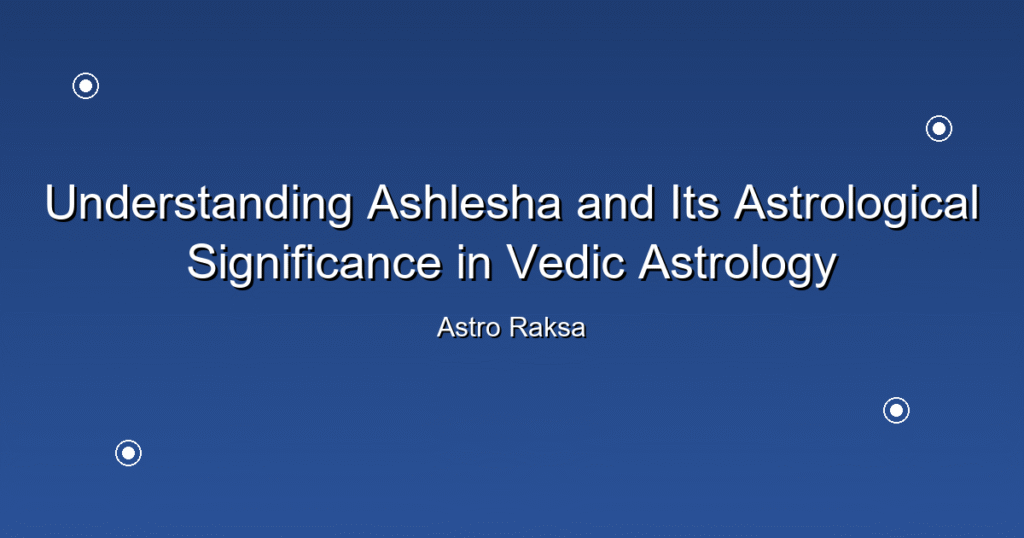 Understanding Ashlesha and Its Astrological Significance in Vedic Astrology

Astro Raksa